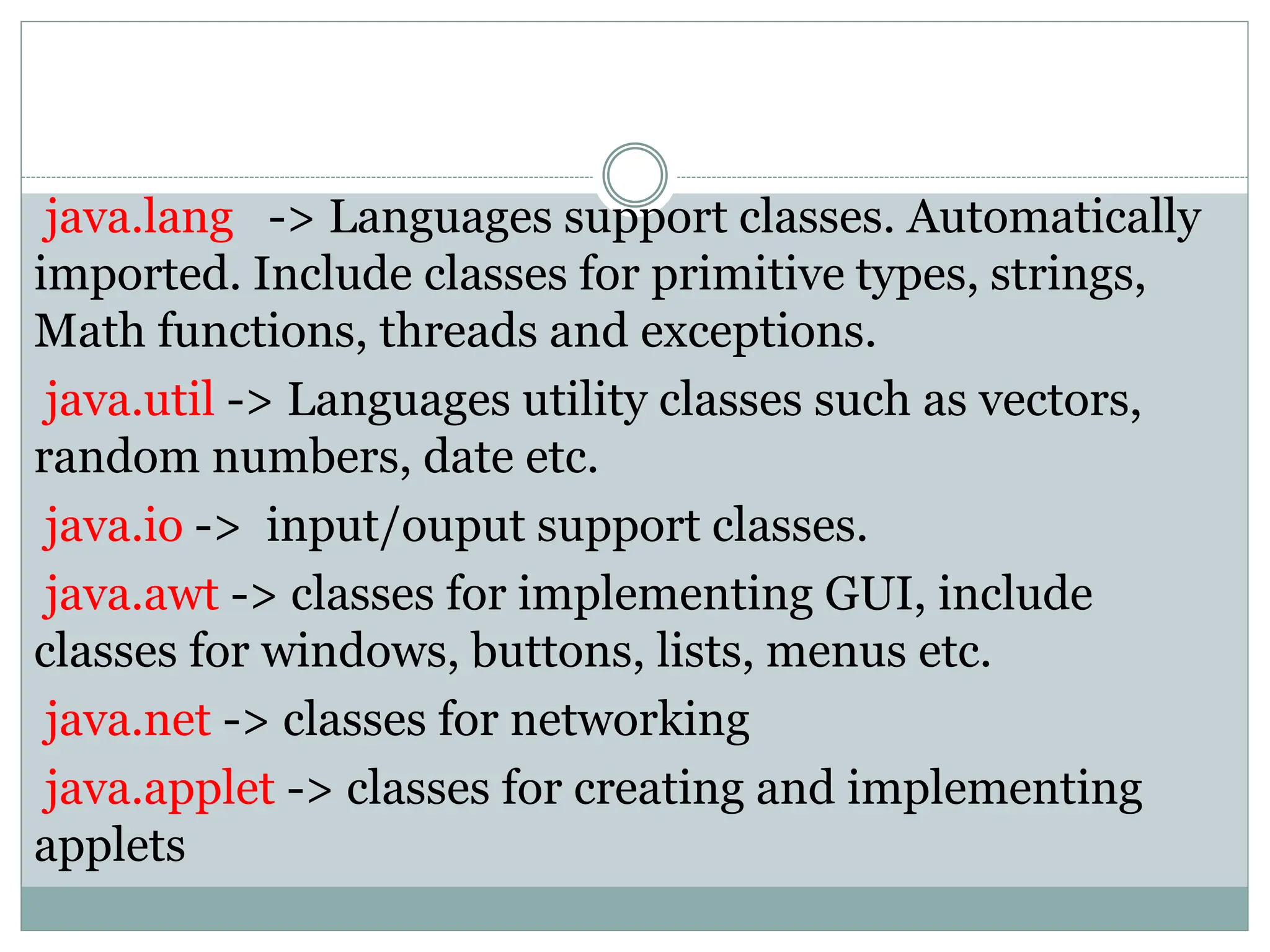 java.lang -> Languages support classes. Automatically imported. Include classes for primitive types, strings, Math functions, threads and exceptions.

java.util -> Languages utility classes such as vectors, random numbers, date etc.

java.io -> input/ouput support classes.

java.awt -> classes for implementing GUI, include classes for windows, buttons, lists, menus etc.

java.net -> classes for networking

java.applet -> classes for creating and implementing applets